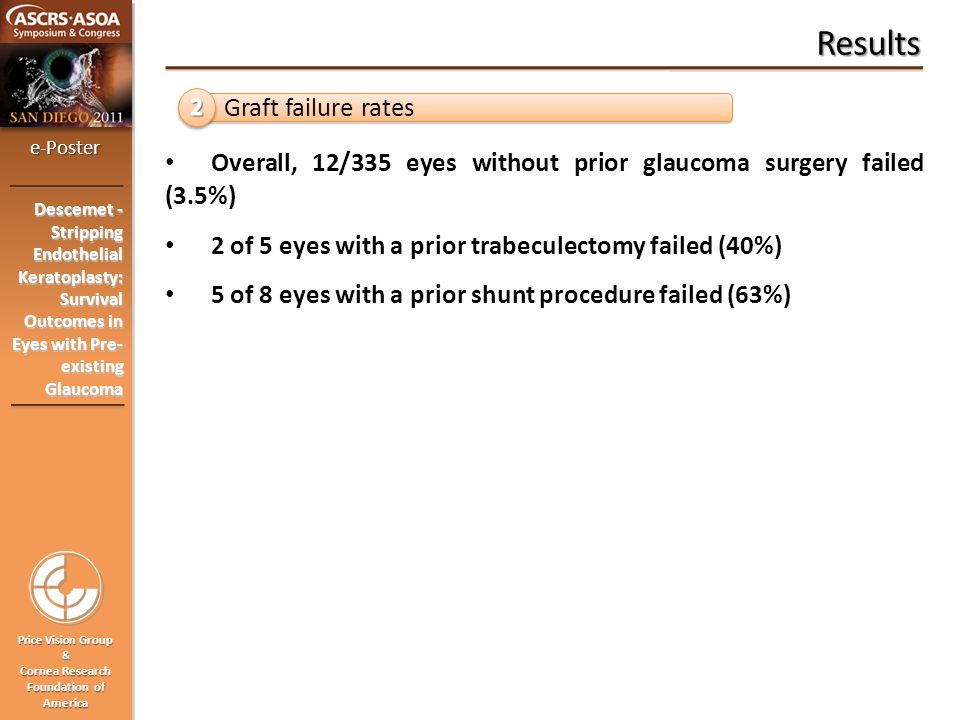 ASCRS·ASOA
Symposium & Congress
SAN DIEGO 2011

e-Poster

Descemet - Stripping Endothelial Keratoplasty: Survival Outcomes in Eyes with Pre-existing Glaucoma

Price Vision Group & Cornea Research Foundation of America

Results

2 Graft failure rates

• Overall, 12/335 eyes without prior glaucoma surgery failed (3.5%)

• 2 of 5 eyes with a prior trabeculectomy failed (40%)

• 5 of 8 eyes with a prior shunt procedure failed (63%)